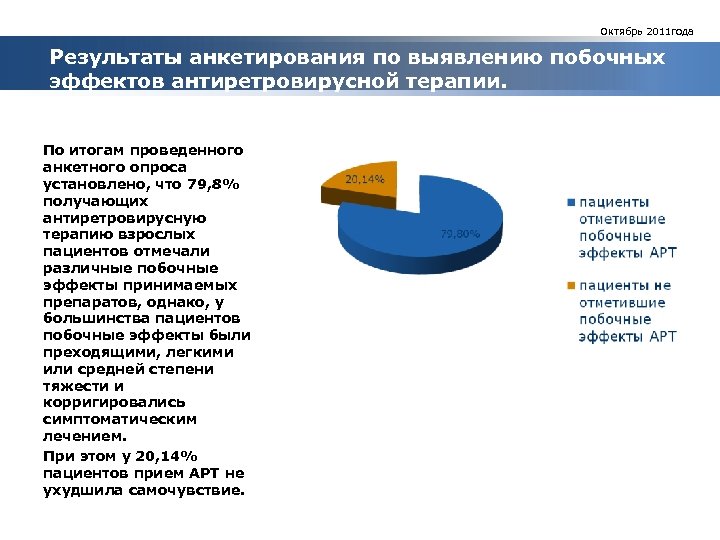 Октябрь 2011года

Результаты анкетирования по выявлению побочных эффектов антиретровирусной терапии.

По итогам проведенного анкетного опроса установлено, что 79,8% получающих антиретровирусную терапию взрослых пациентов отмечали различные побочные эффекты принимаемых препаратов, однако, у большинства пациентов побочные эффекты были преходящими, легкими или средней степени тяжести и корригировались симптоматическим лечением.

При этом у 20,14% пациентов прием АРТ не ухудшила самочувствие.

20,14%

79,80%

пациенты отметившие побочные эффекты АРТ

пациенты не отметившие побочные эффекты АРТ